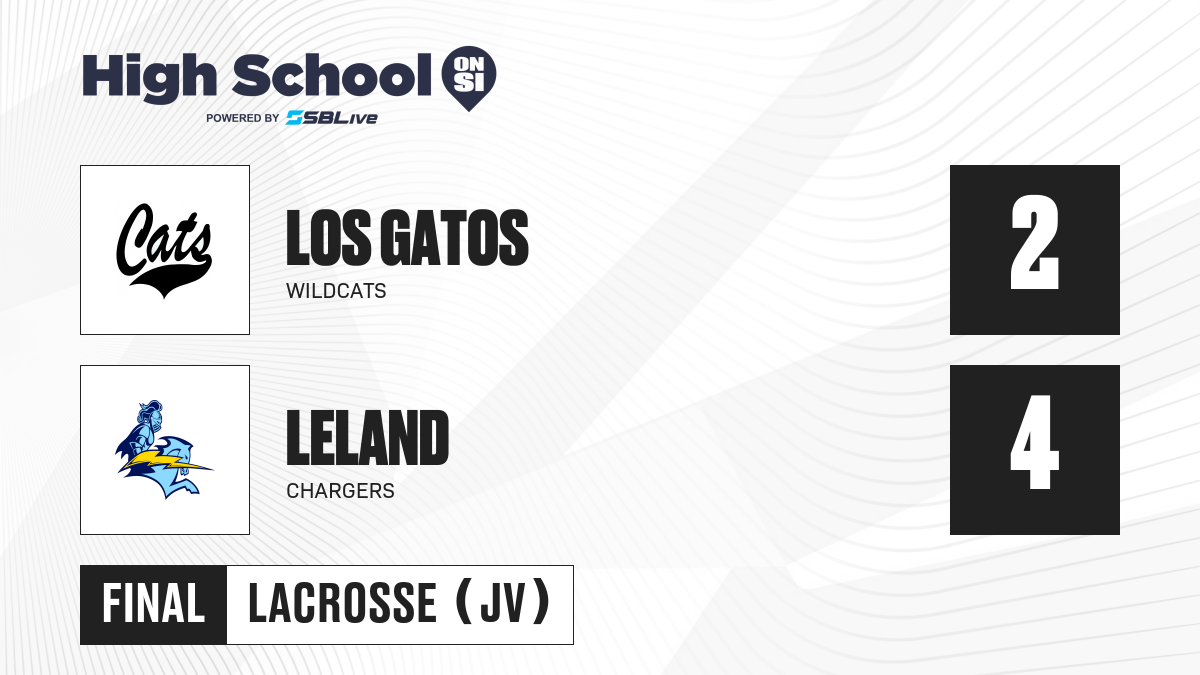 High School ON SI
POWERED BY SBLive

Cats

LOS GATOS
WILDCATS

2

LELAND
CHARGERS

4

FINAL LACROSSE (JV)